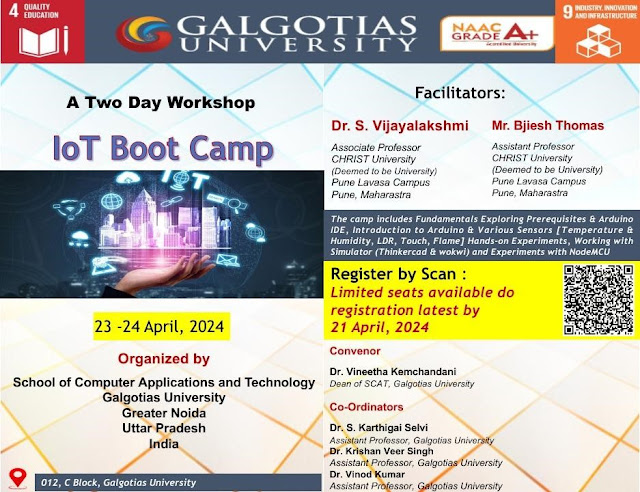 4 QUALITY EDUCATION

GALGOTIAS UNIVERSITY

NAAC GRADE A+ Accredited University

9 INDUSTRY, INNOVATION AND INFRASTRUCTURE

A Two Day Workshop

IoT Boot Camp

IoT

23 -24 April, 2024

Organized by

School of Computer Applications and Technology
Galgotias University
Greater Noida
Uttar Pradesh
India

012, C Block, Galgotias University

Facilitators:

Dr. S. Vijayalakshmi
Associate Professor
CHRIST University
(Deemed to be University)
Pune Lavasa Campus
Pune, Maharastra

Mr. Bjiesh Thomas
Assistant Professor
CHRIST University
(Deemed to be University)
Pune Lavasa Campus
Pune, Maharastra

The camp includes Fundamentals Exploring Prerequisites & Arduino IDE, Introduction to Arduino & Various Sensors [Temperature & Humidity, LDR, Touch, Flame] Hands-on Experiments, Working with Simulator (Thinkercad & wokwi) and Experiments with NodeMCU

Register by Scan :
Limited seats available do registration latest by 21 April, 2024

Convenor

Dr. Vineetha Kemchandani
Dean of SCAT, Galgotias University

Co-Ordinators

Dr. S. Karthigai Selvi
Assistant Professor, Galgotias University
Dr. Krishan Veer Singh
Assistant Professor, Galgotias University
Dr. Vinod Kumar
Assistant Professor, Galgotias University